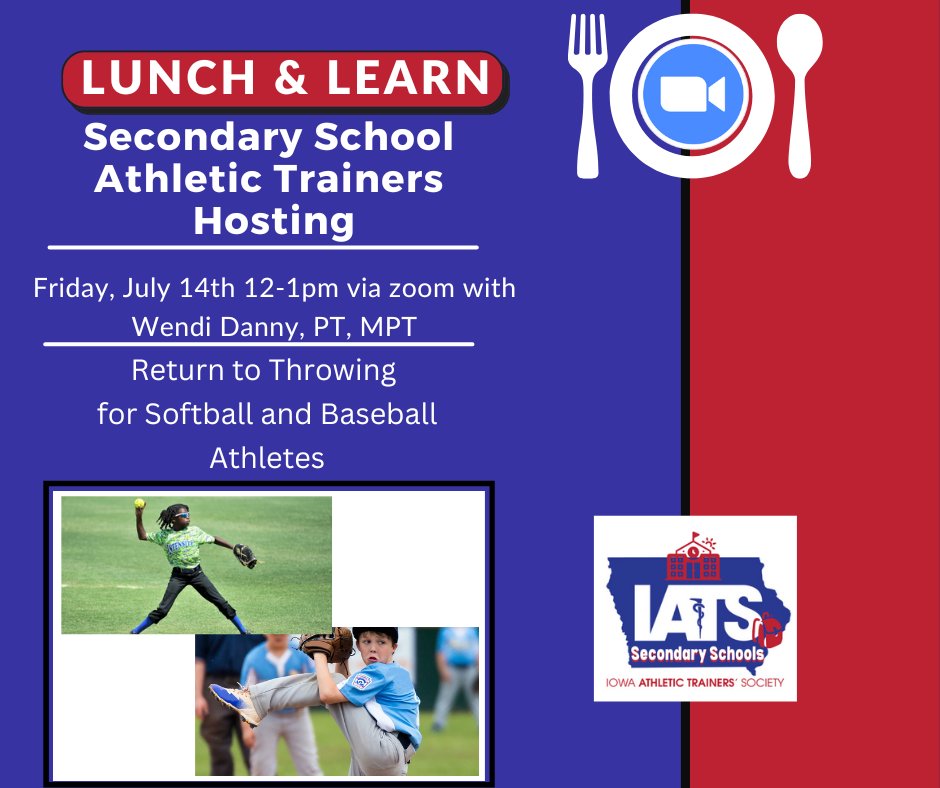 LUNCH & LEARN

Secondary School Athletic Trainers Hosting

Friday, July 14th 12-1pm via zoom with Wendi Danny, PT, MPT

Return to Throwing for Softball and Baseball Athletes

IATS
Secondary Schools
IOWA ATHLETIC TRAINERS' SOCIETY